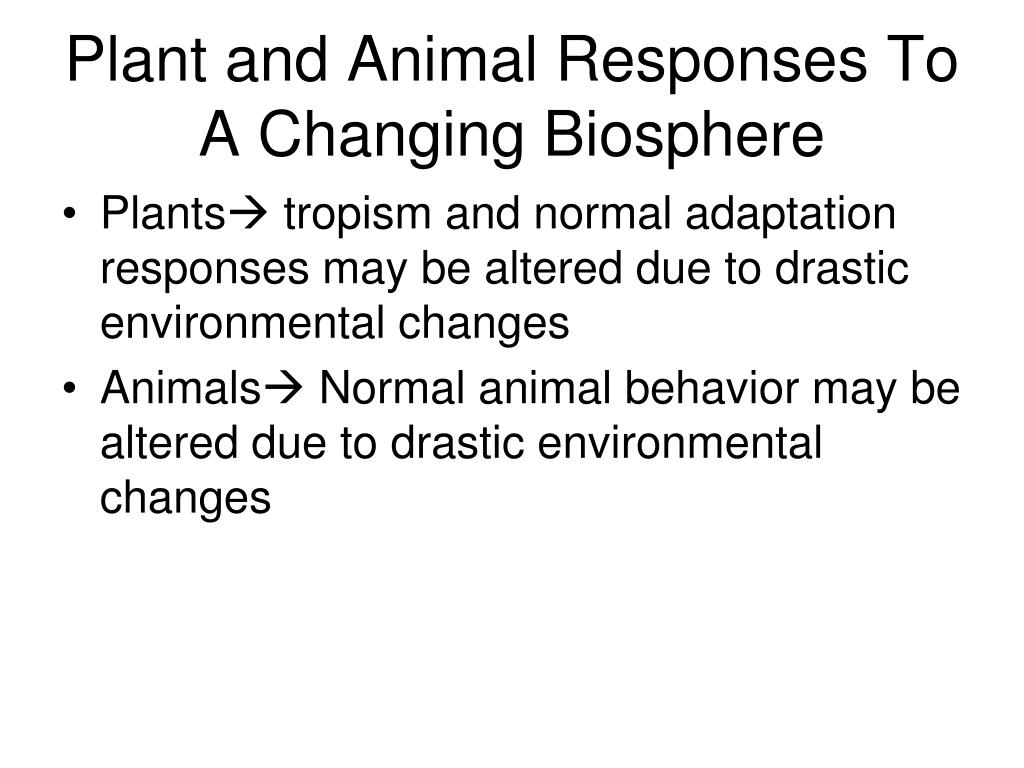 Plant and Animal Responses To A Changing Biosphere

• Plants→ tropism and normal adaptation responses may be altered due to drastic environmental changes

• Animals→ Normal animal behavior may be altered due to drastic environmental changes